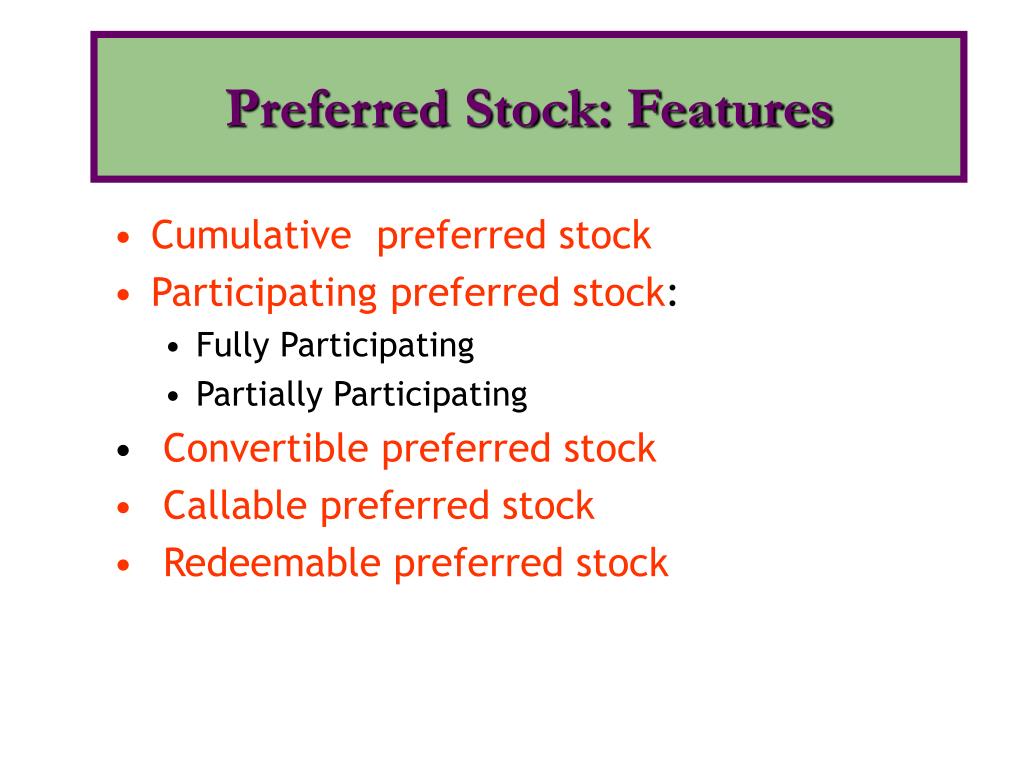 Preferred Stock: Features

• Cumulative preferred stock
• Participating preferred stock:
  • Fully Participating
  • Partially Participating
• Convertible preferred stock
• Callable preferred stock
• Redeemable preferred stock